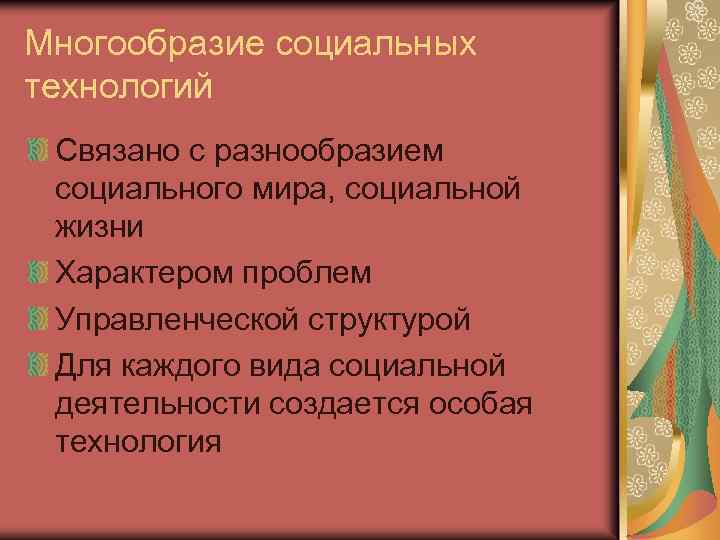 Многообразие социальных технологий

Связано с разнообразием социального мира, социальной жизни

Характером проблем

Управленческой структурой

Для каждого вида социальной деятельности создается особая технология